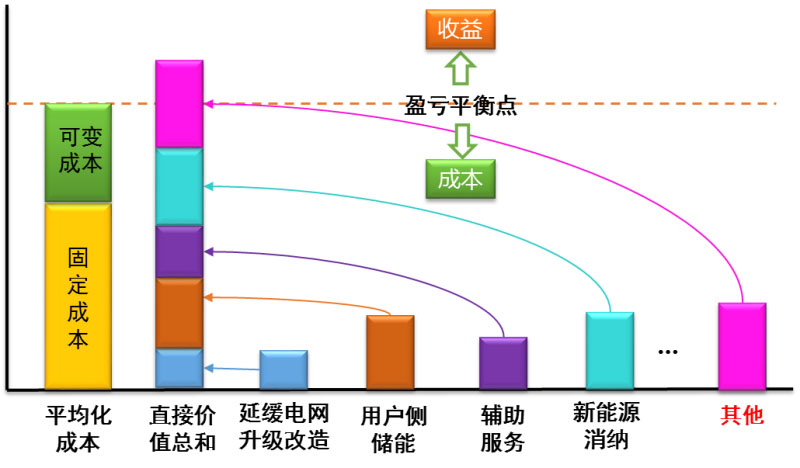 收益

盈亏平衡点

成本

可变成本

固定成本

...

平均化成本

直接价值总和

延缓电网升级改造

用户侧储能

辅助服务

新能源消纳

其他